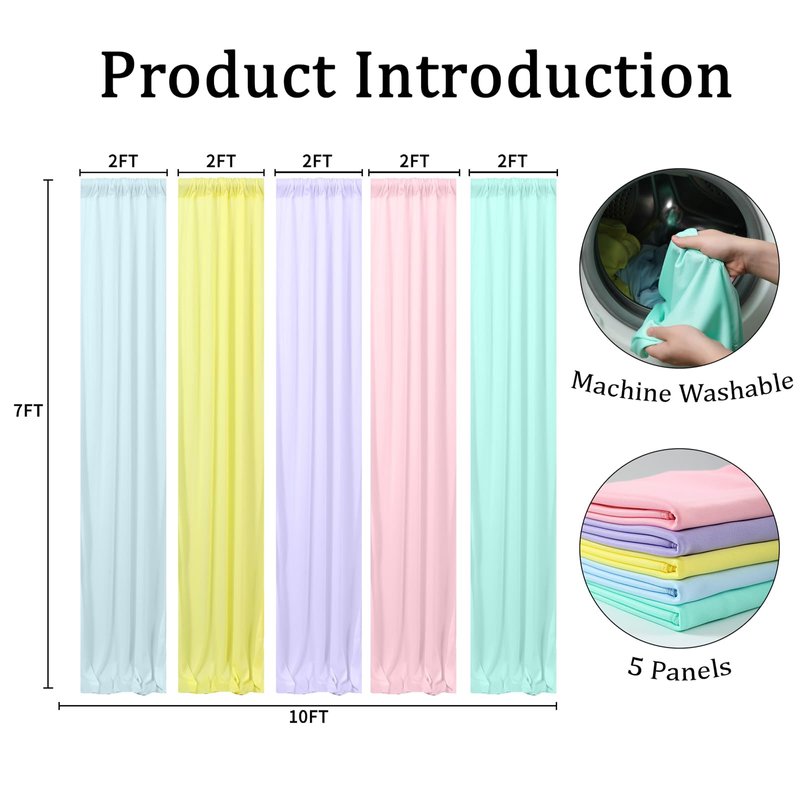 Product Introduction

2FT
2FT
2FT
2FT
2FT

7FT

10FT

Machine Washable

5 Panels